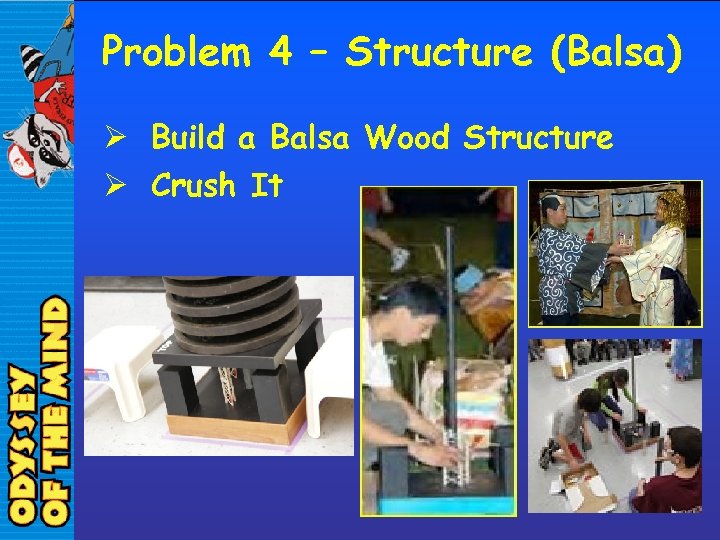 Problem 4 – Structure (Balsa)

➢ Build a Balsa Wood Structure
➢ Crush It

ODYSSEY OF THE MIND